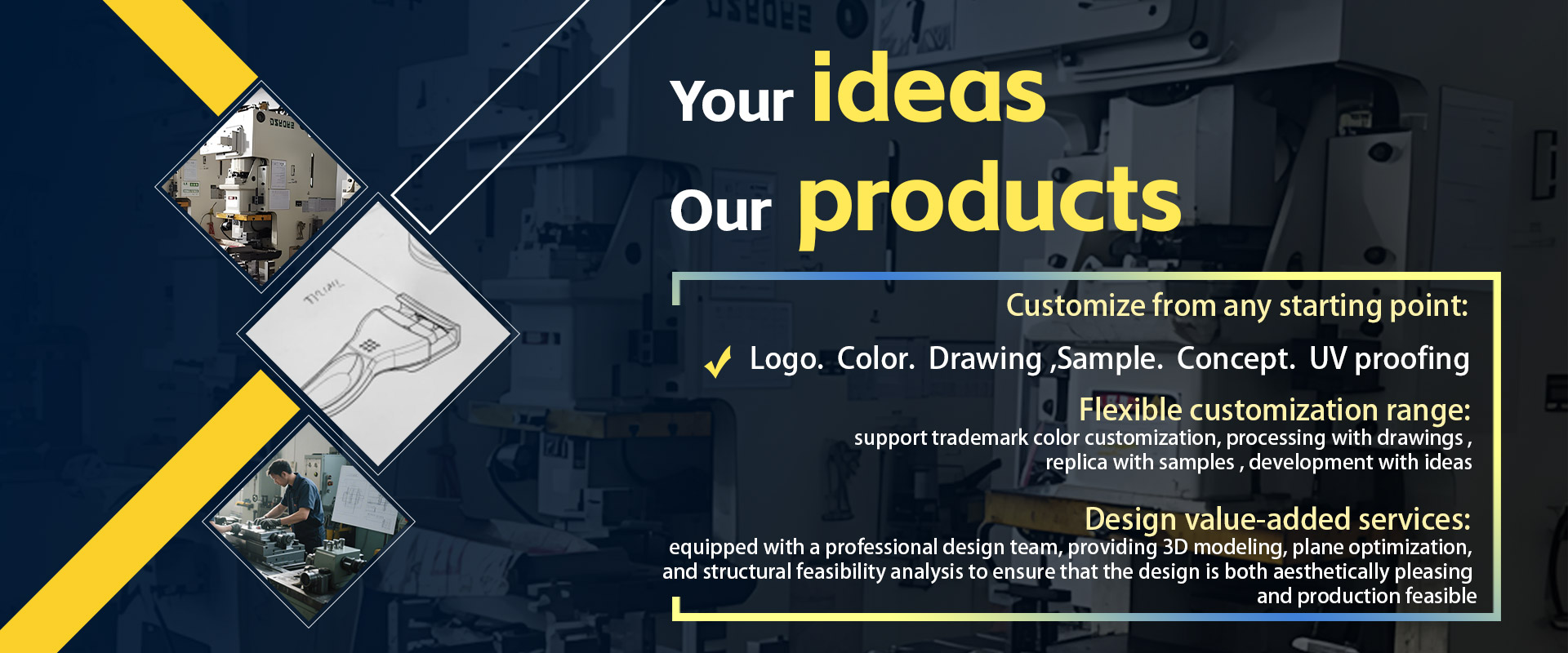 Your ideas
Our products

Customize from any starting point:

Logo. Color. Drawing ,Sample. Concept. UV proofing

Flexible customization range:
support trademark color customization, processing with drawings , replica with samples , development with ideas

Design value-added services:
equipped with a professional design team, providing 3D modeling, plane optimization, and structural feasibility analysis to ensure that the design is both aesthetically pleasing and production feasible